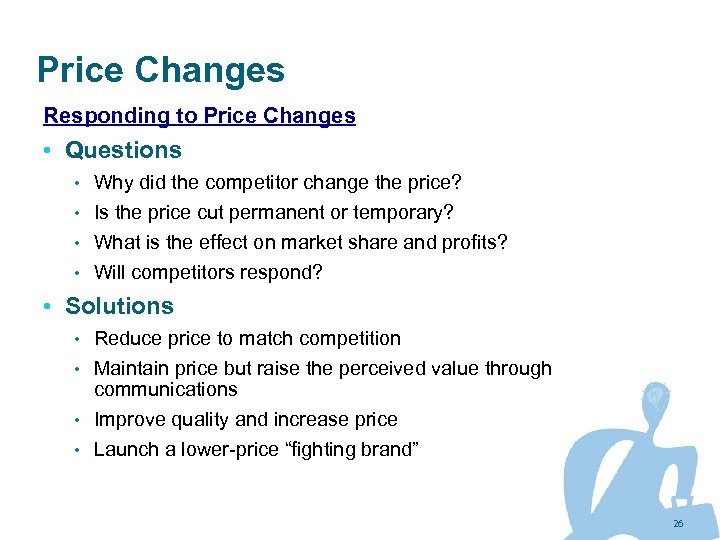 Price Changes

Responding to Price Changes

• Questions
  • Why did the competitor change the price?
  • Is the price cut permanent or temporary?
  • What is the effect on market share and profits?
  • Will competitors respond?

• Solutions
  • Reduce price to match competition
  • Maintain price but raise the perceived value through communications
  • Improve quality and increase price
  • Launch a lower-price “fighting brand”

26